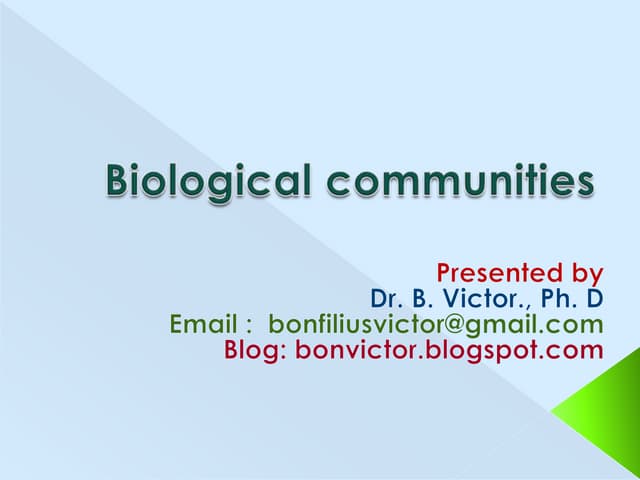 Biological communities

Presented by
Dr. B. Victor., Ph. D
Email : bonfiliusvictor@gmail.com
Blog: bonvictor.blogspot.com